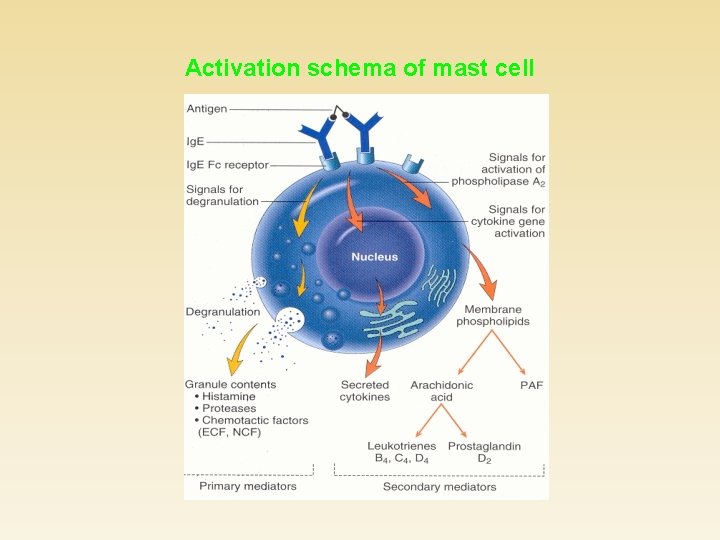 Activation schema of mast cell

Antigen

IgE

IgE Fc receptor

Signals for degranulation

Signals for activation of phospholipase $A_2$

Signals for cytokine gene activation

Nucleus

Degranulation

Membrane phospholipids

Granule contents
• Histamine
• Proteases
• Chemotactic factors (ECF, NCF)

Secreted cytokines

Arachidonic acid

PAF

Leukotrienes $B_4$, $C_4$, $D_4$

Prostaglandin $D_2$

Primary mediators

Secondary mediators